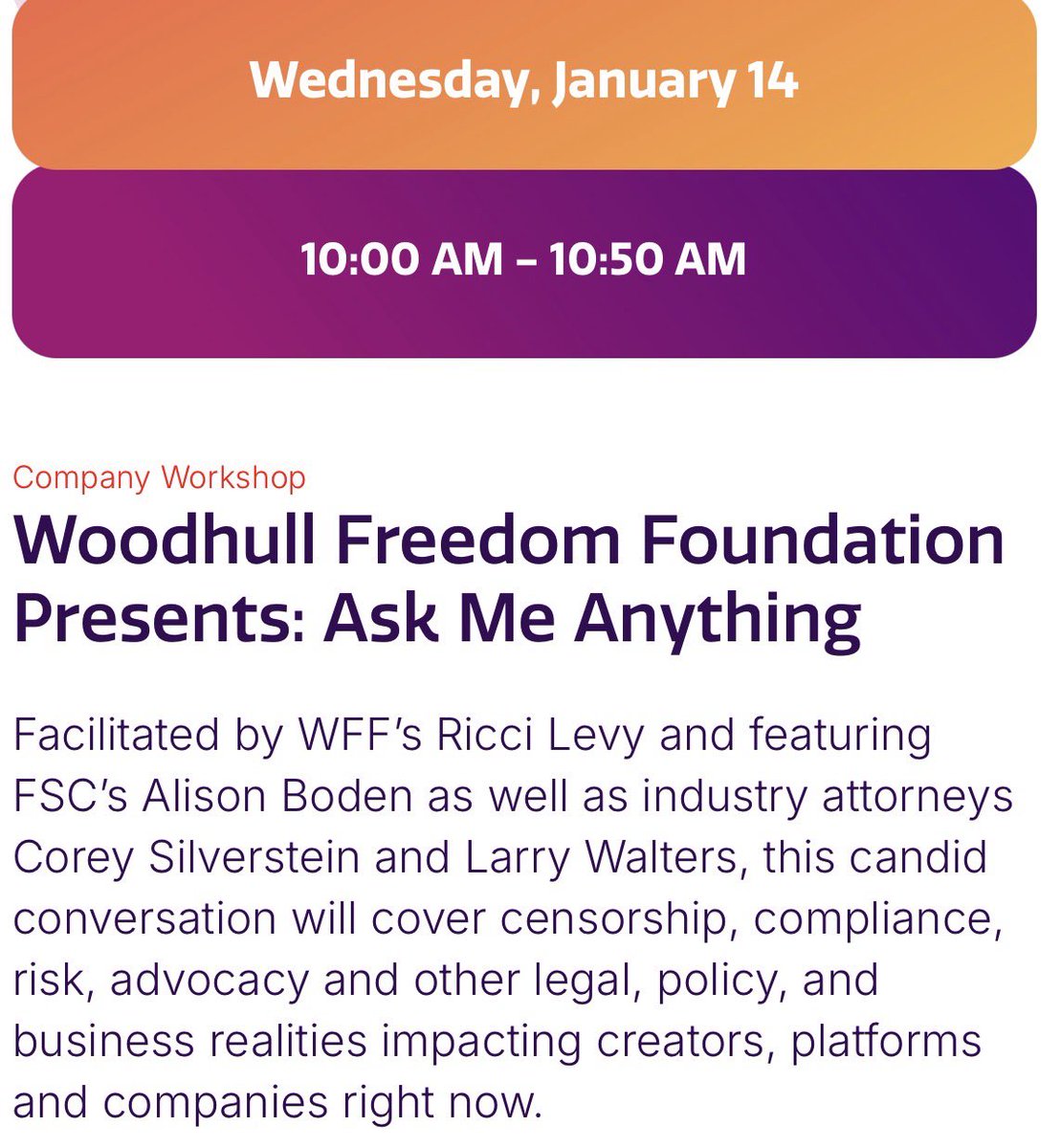 Wednesday, January 14

10:00 AM – 10:50 AM

Company Workshop

Woodhull Freedom Foundation Presents: Ask Me Anything

Facilitated by WFF's Ricci Levy and featuring FSC's Alison Boden as well as industry attorneys Corey Silverstein and Larry Walters, this candid conversation will cover censorship, compliance, risk, advocacy and other legal, policy, and business realities impacting creators, platforms and companies right now.